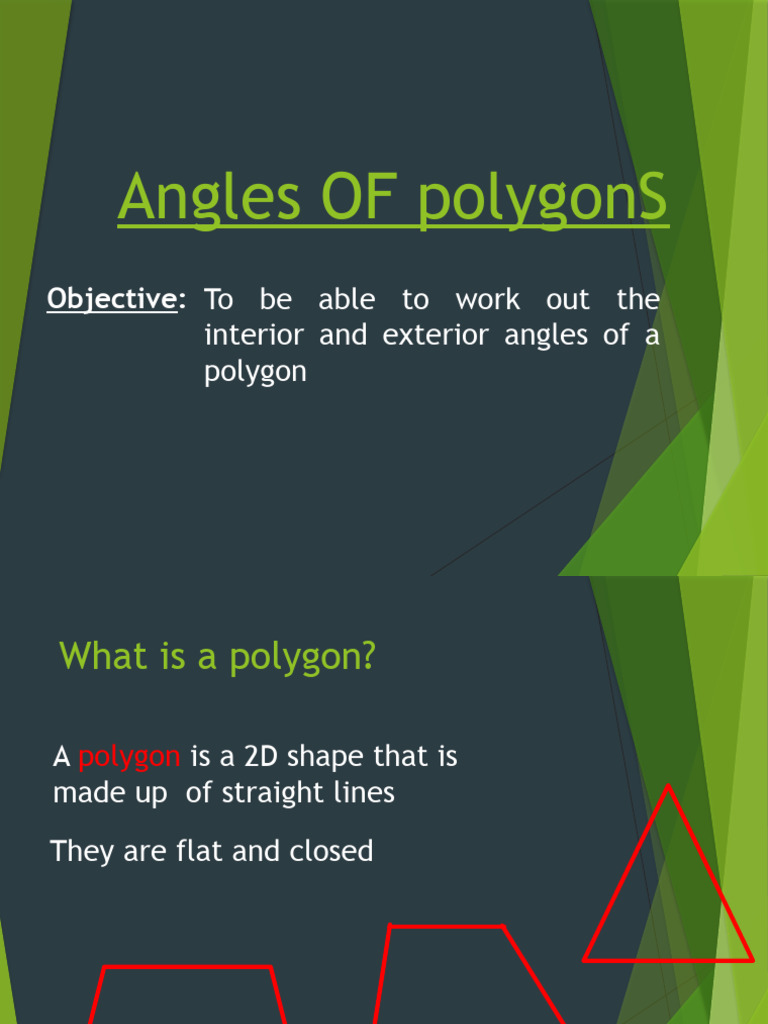 Angles OF polygonS

Objective: To be able to work out the interior and exterior angles of a polygon

What is a polygon?

A polygon is a 2D shape that is made up of straight lines

They are flat and closed